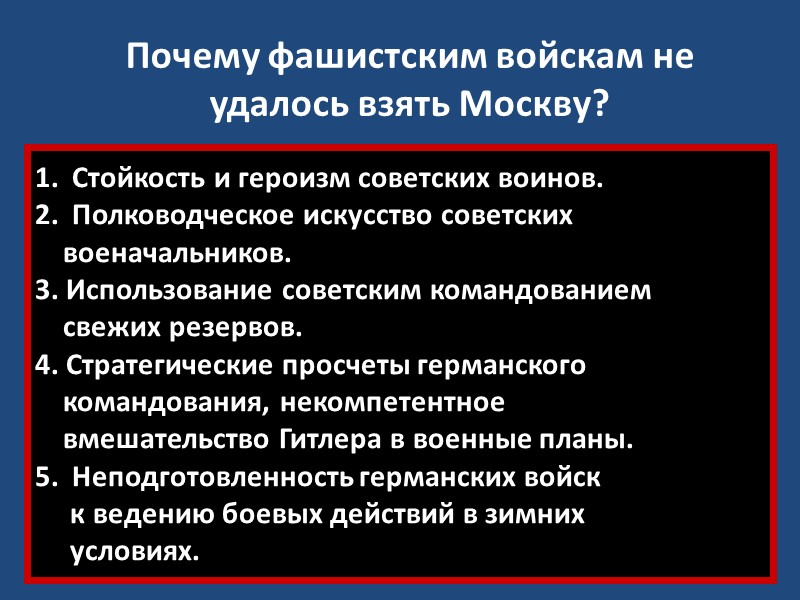 Почему фашистским войскам не удалось взять Москву?

1. Стойкость и героизм советских воинов.
2. Полководческое искусство советских военачальников.
3. Использование советским командованием свежих резервов.
4. Стратегические просчеты германского командования, некомпетентное вмешательство Гитлера в военные планы.
5. Неподготовленность германских войск к ведению боевых действий в зимних условиях.